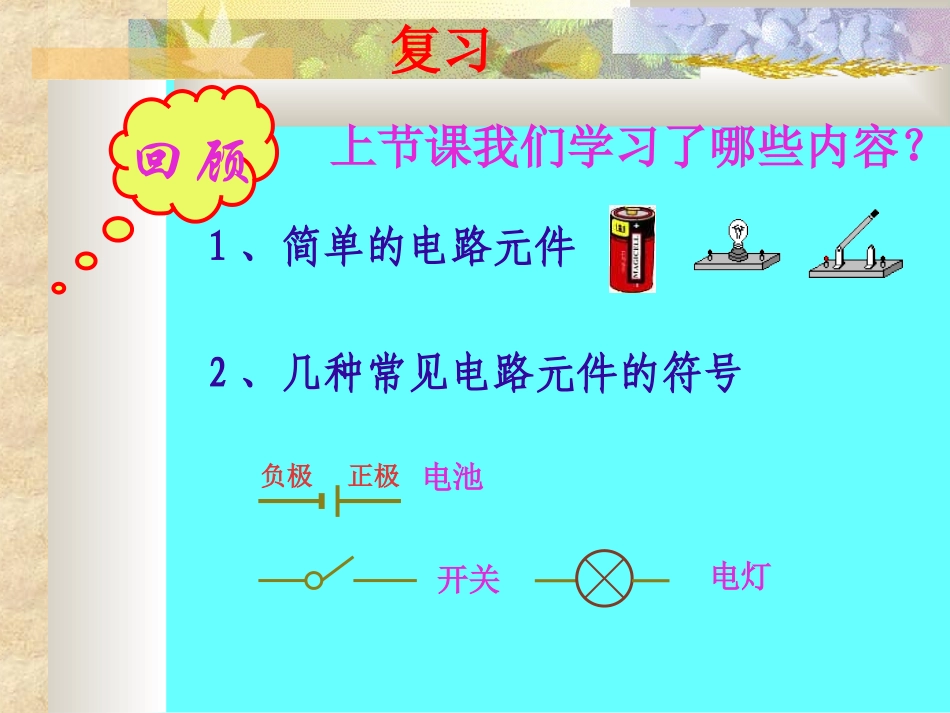 复习

回顾

上节课我们学习了哪些内容？

1、简单的电路元件

MAGICELL

2、几种常见电路元件的符号

负极　正极　电池

开关

电灯